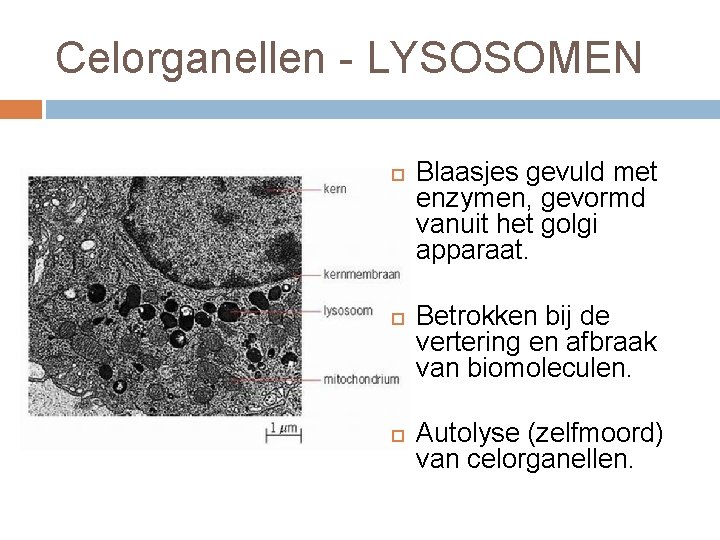 Celorganellen - LYSOSOMEN

kern
kernmembraan
lysosoom
mitochondrium
1 $\mu m$

Blaasjes gevuld met enzymen, gevormd vanuit het golgi apparaat.

Betrokken bij de vertering en afbraak van biomoleculen.

Autolyse (zelfmoord) van celorganellen.